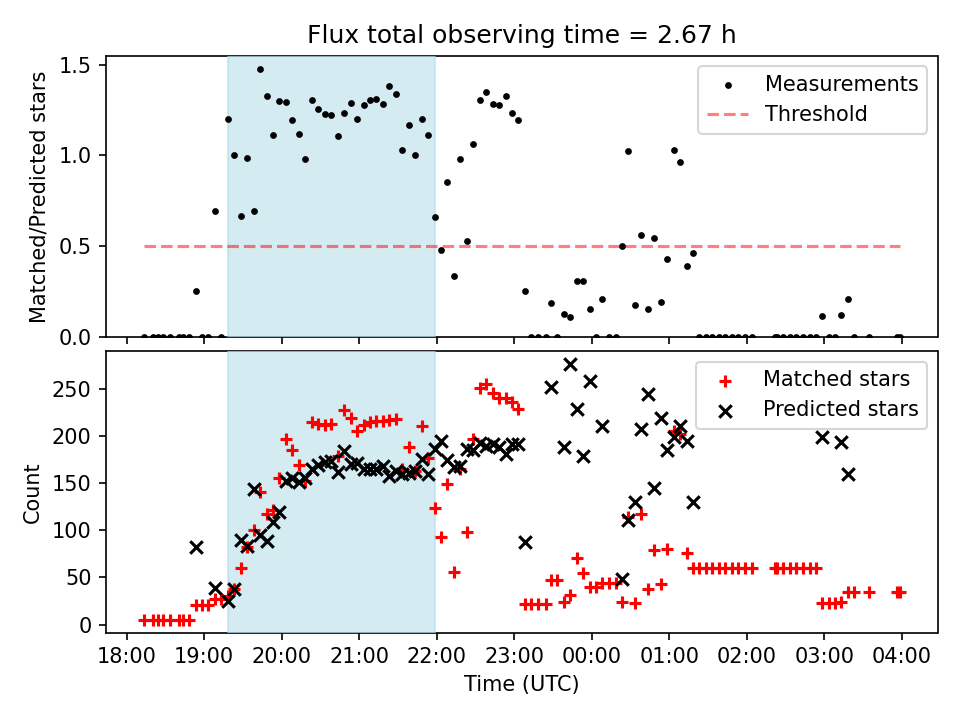 Flux total observing time = 2.67 h

Matched/Predicted stars

1.5
1.0
0.5
0.0

Measurements
Threshold

Count

250
200
150
100
50
0

Matched stars
Predicted stars

18:00 19:00 20:00 21:00 22:00 23:00 00:00 01:00 02:00 03:00 04:00
Time (UTC)